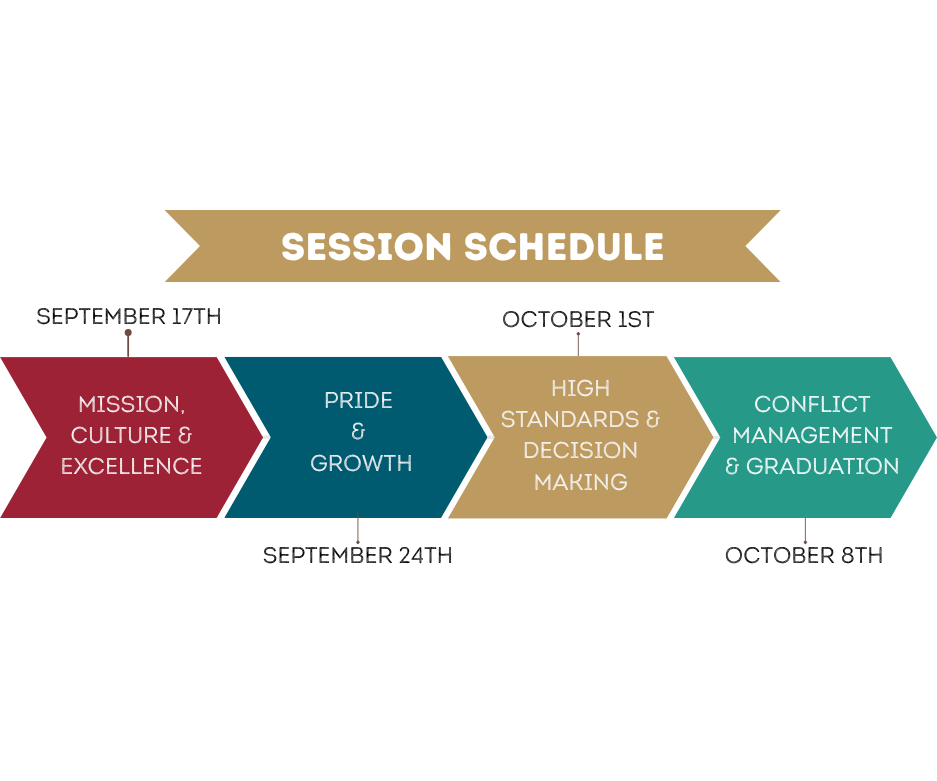 SESSION SCHEDULE

SEPTEMBER 17TH

MISSION, CULTURE & EXCELLENCE

PRIDE & GROWTH

SEPTEMBER 24TH

OCTOBER 1ST

HIGH STANDARDS & DECISION MAKING

CONFLICT MANAGEMENT & GRADUATION

OCTOBER 8TH